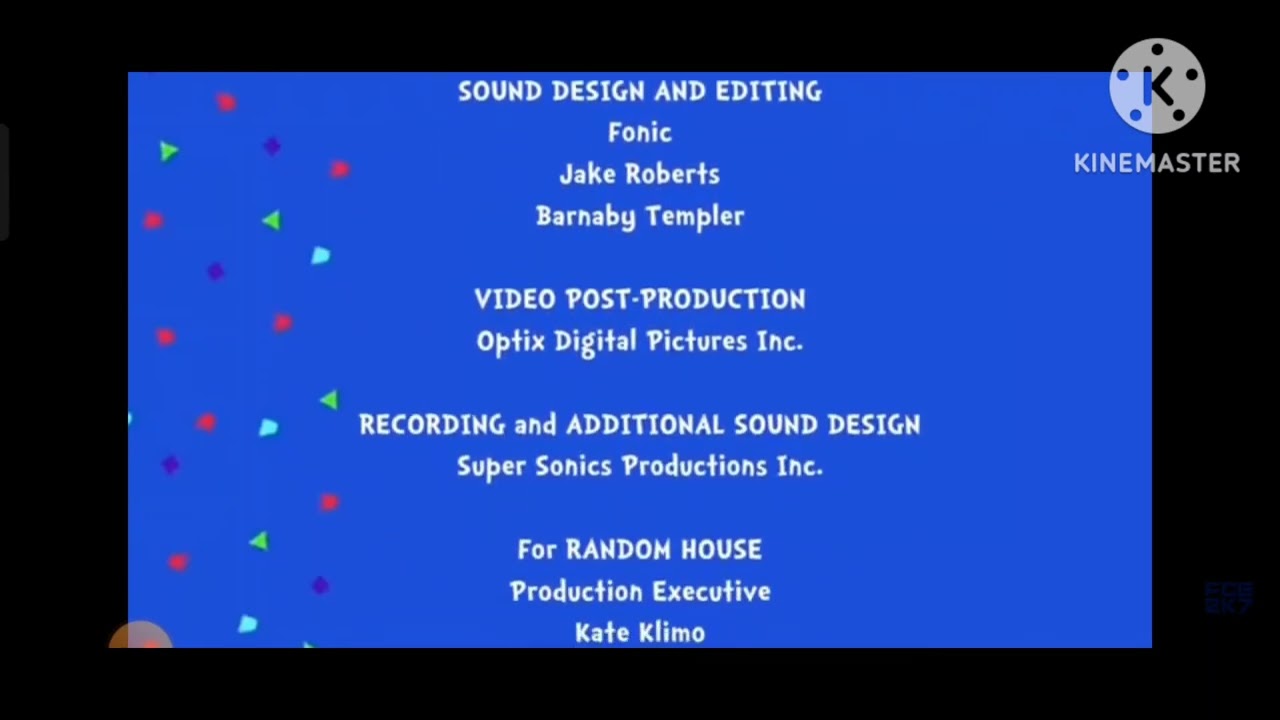 SOUND DESIGN AND EDITING
Fonic
Jake Roberts
Barnaby Templer

VIDEO POST-PRODUCTION
Optix Digital Pictures Inc.

RECORDING and ADDITIONAL SOUND DESIGN
Super Sonics Productions Inc.

For RANDOM HOUSE
Production Executive
Kate Klimo

KINEMASTER